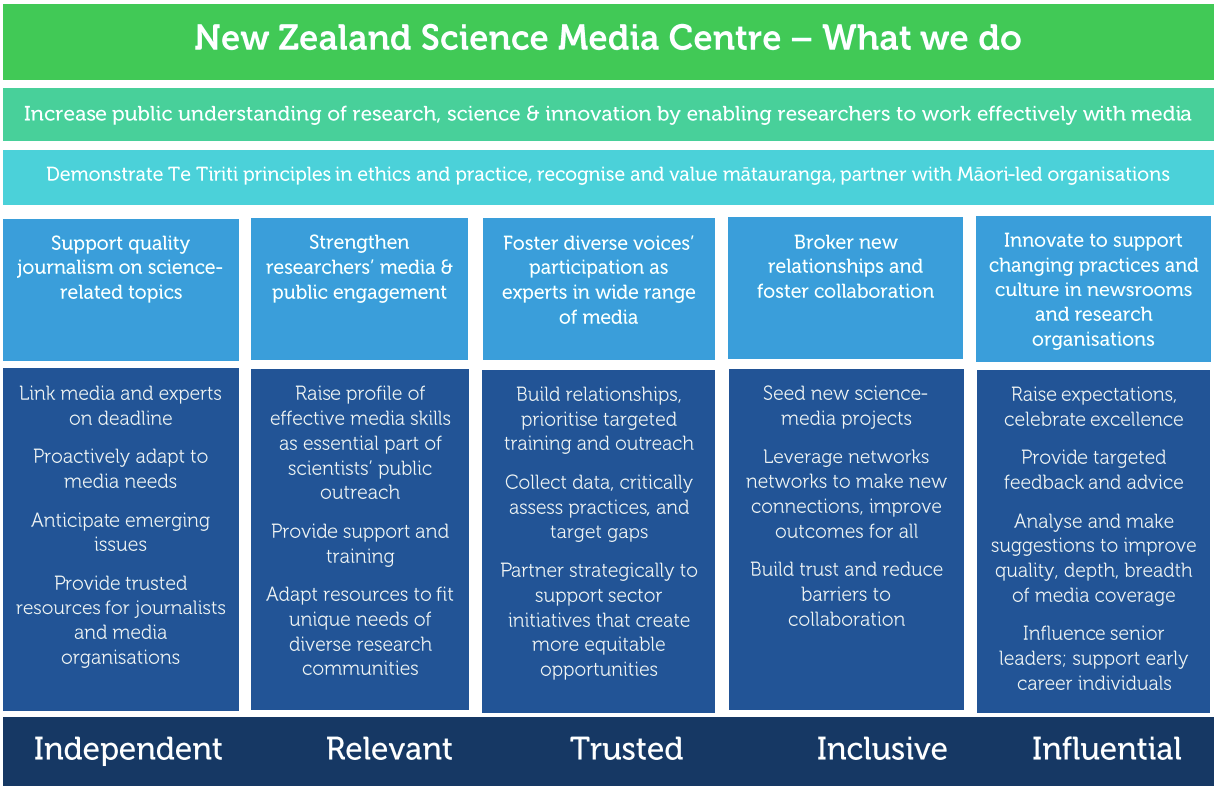 New Zealand Science Media Centre – What we do

Increase public understanding of research, science & innovation by enabling researchers to work effectively with media

Demonstrate Te Tiriti principles in ethics and practice, recognise and value mātauranga, partner with Māori-led organisations

Support quality journalism on science-related topics

Link media and experts on deadline

Proactively adapt to media needs

Anticipate emerging issues

Provide trusted resources for journalists and media organisations

Strengthen researchers' media & public engagement

Raise profile of effective media skills as essential part of scientists' public outreach

Provide support and training

Adapt resources to fit unique needs of diverse research communities

Foster diverse voices' participation as experts in wide range of media

Build relationships, prioritise targeted training and outreach

Collect data, critically assess practices, and target gaps

Partner strategically to support sector initiatives that create more equitable opportunities

Broker new relationships and foster collaboration

Seed new science-media projects

Leverage networks networks to make new connections, improve outcomes for all

Build trust and reduce barriers to collaboration

Innovate to support changing practices and culture in newsrooms and research organisations

Raise expectations, celebrate excellence

Provide targeted feedback and advice

Analyse and make suggestions to improve quality, depth, breadth of media coverage

Influence senior leaders; support early career individuals

Independent

Relevant

Trusted

Inclusive

Influential